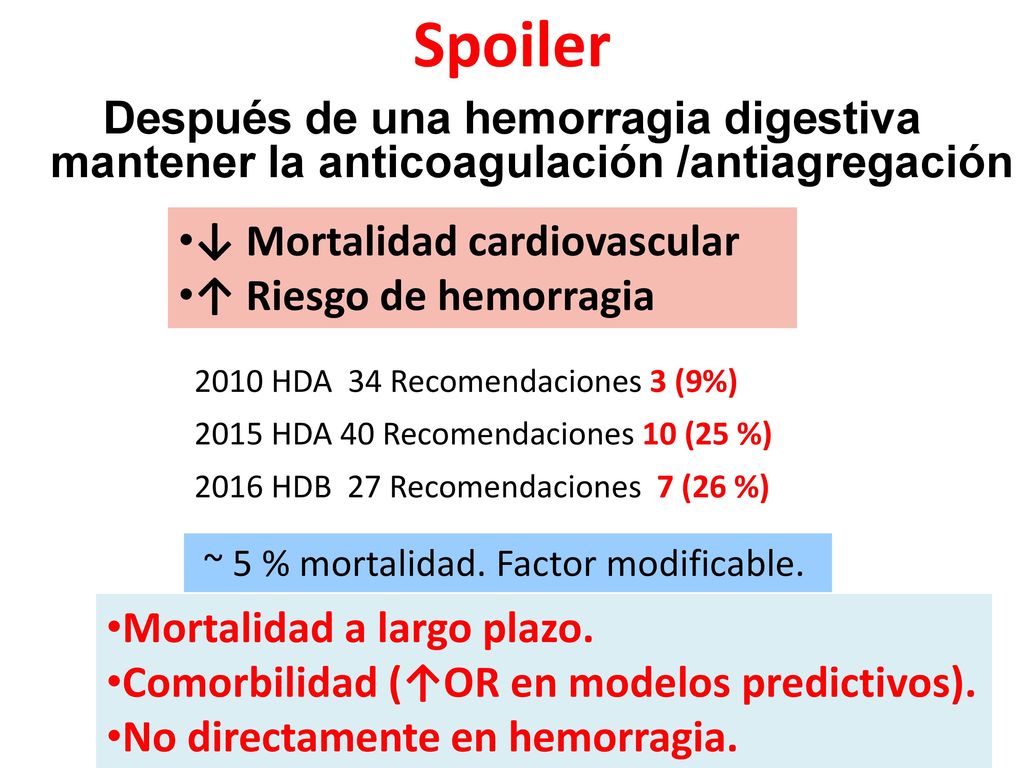 Spoiler

Después de una hemorragia digestiva mantener la anticoagulación /antiagregación

•↓ Mortalidad cardiovascular
•↑ Riesgo de hemorragia

2010 HDA 34 Recomendaciones 3 (9%)
2015 HDA 40 Recomendaciones 10 (25 %)
2016 HDB 27 Recomendaciones 7 (26 %)

~ 5 % mortalidad. Factor modificable.

•Mortalidad a largo plazo.
•Comorbilidad (↑OR en modelos predictivos).
•No directamente en hemorragia.